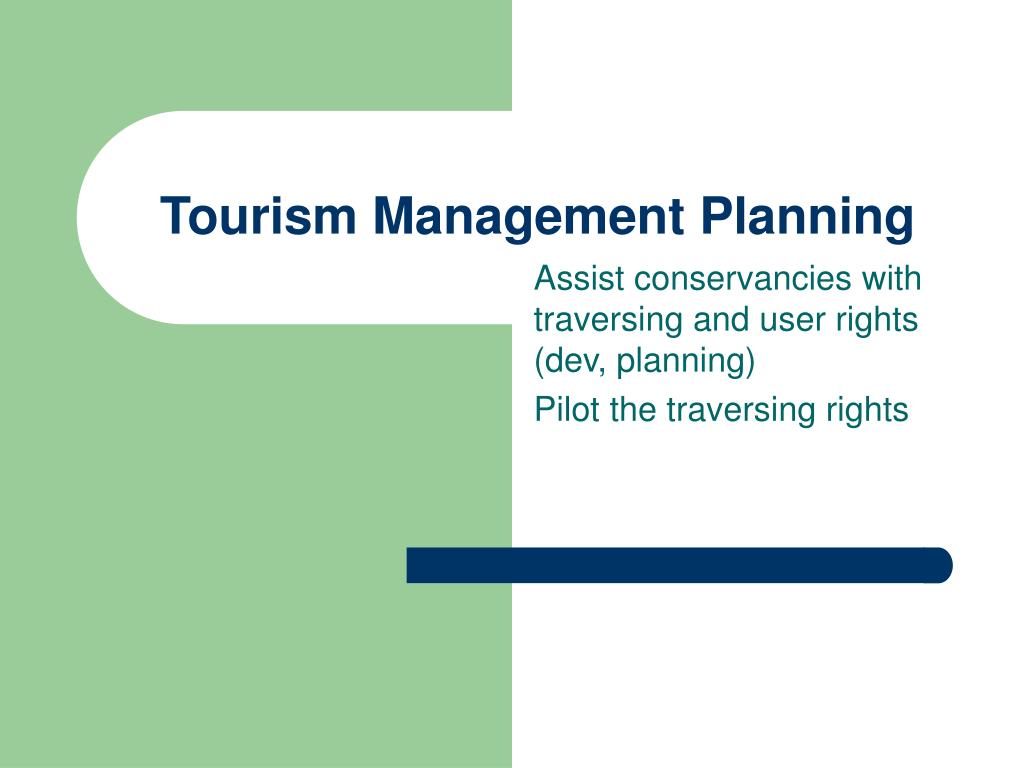 Tourism Management Planning

Assist conservancies with traversing and user rights (dev, planning)

Pilot the traversing rights